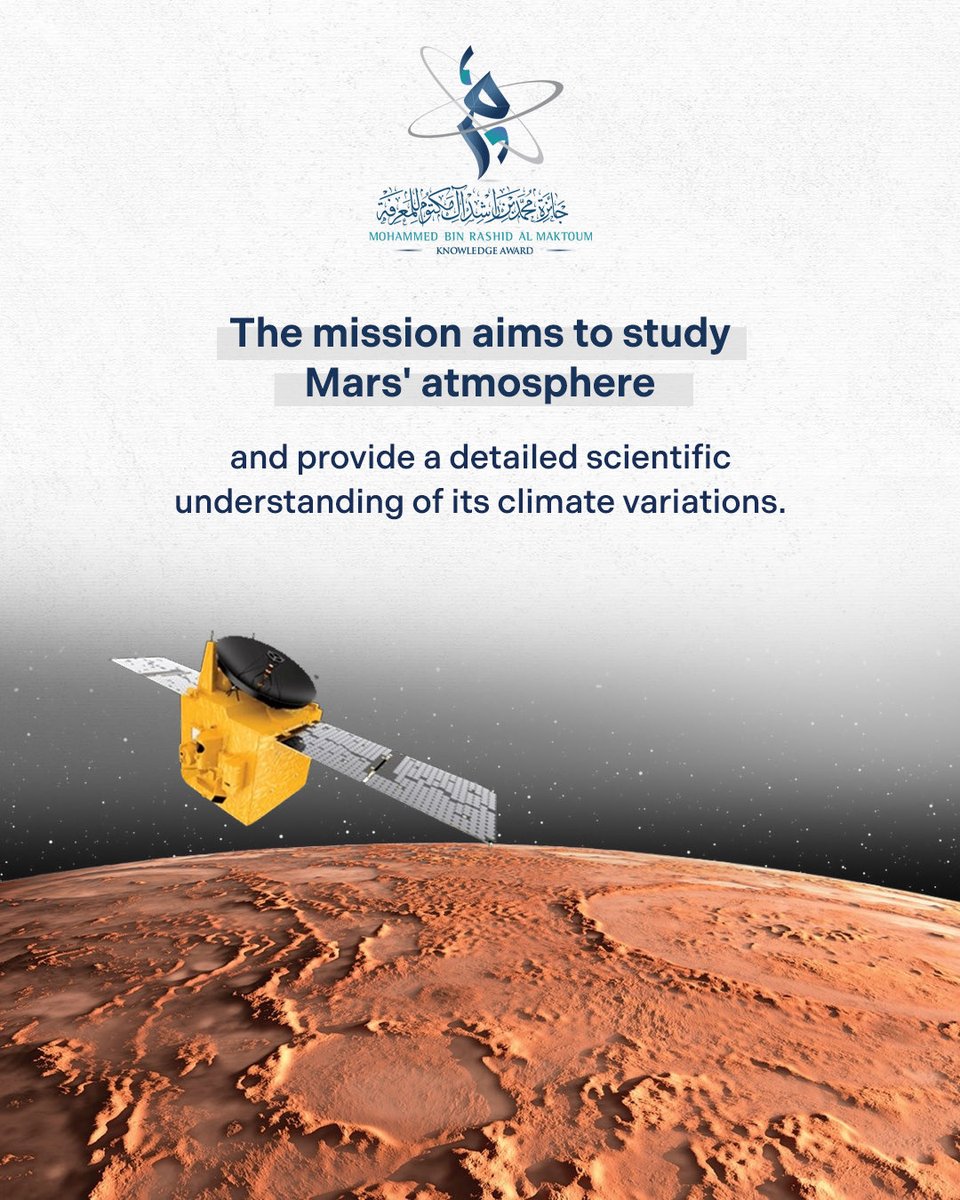 جائزة محمد بن راشد آل مكتوم للمعرفة
MOHAMMED BIN RASHID AL MAKTOUM
KNOWLEDGE AWARD

The mission aims to study Mars' atmosphere

and provide a detailed scientific understanding of its climate variations.